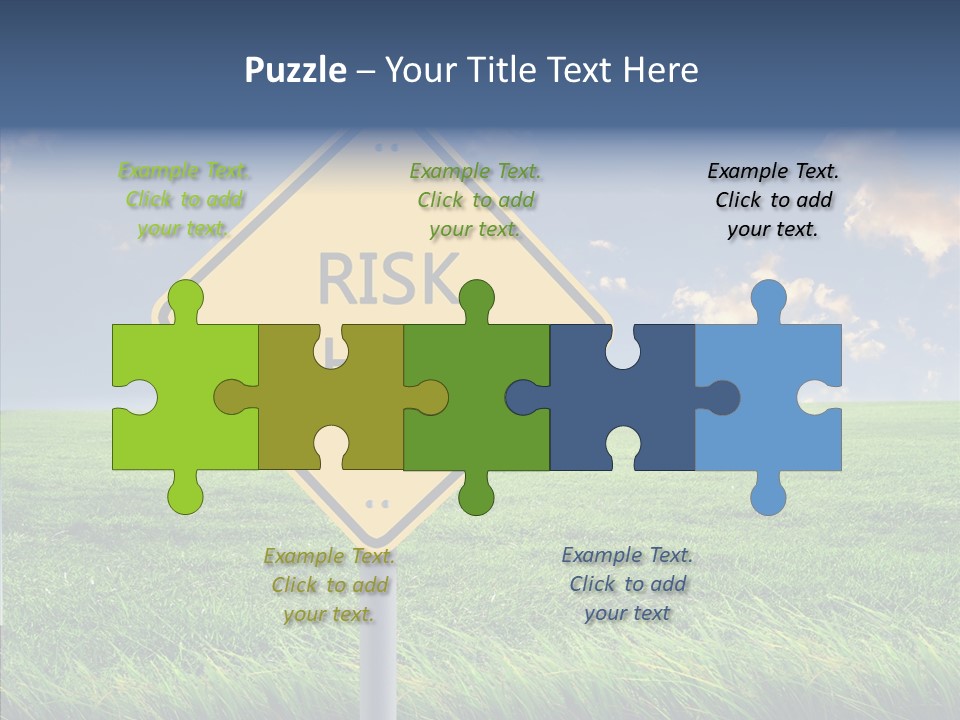 Puzzle – Your Title Text Here

Example Text. Click to add your text.

Example Text. Click to add your text.

Example Text. Click to add your text.

RISK

Example Text. Click to add your text.

Example Text. Click to add your text